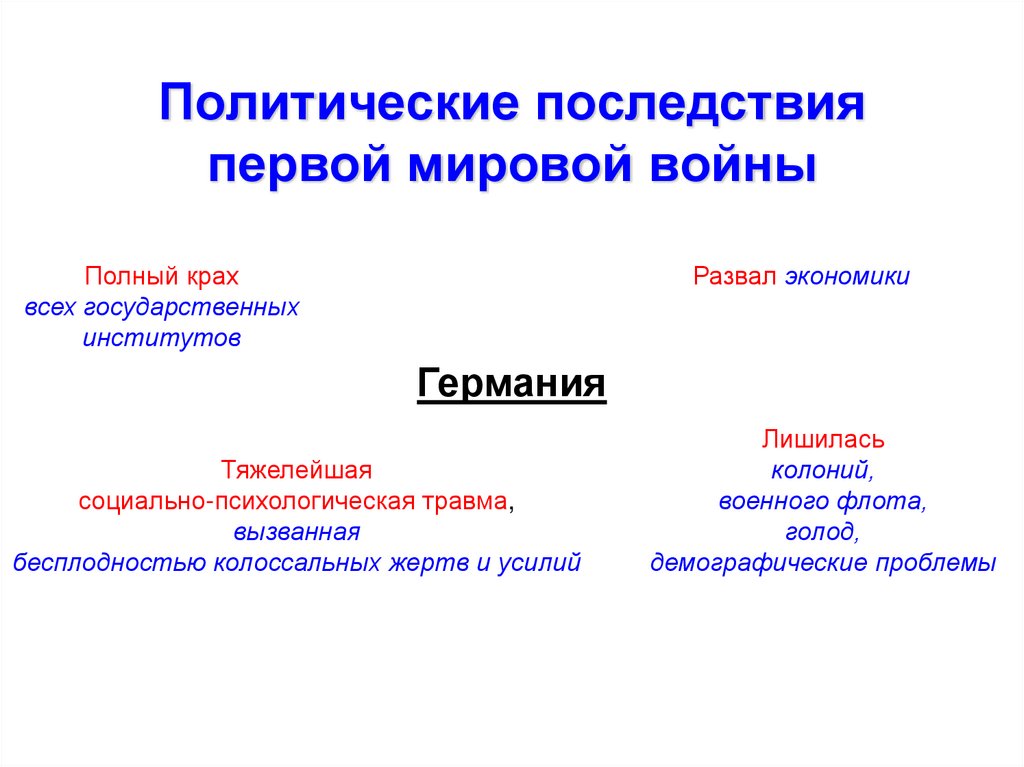 Политические последствия первой мировой войны

Полный крах всех государственных институтов

Развал экономики

Германия

Тяжелейшая социально-психологическая травма, вызванная бесплодностью колоссальных жертв и усилий

Лишилась колоний, военного флота, голод, демографические проблемы